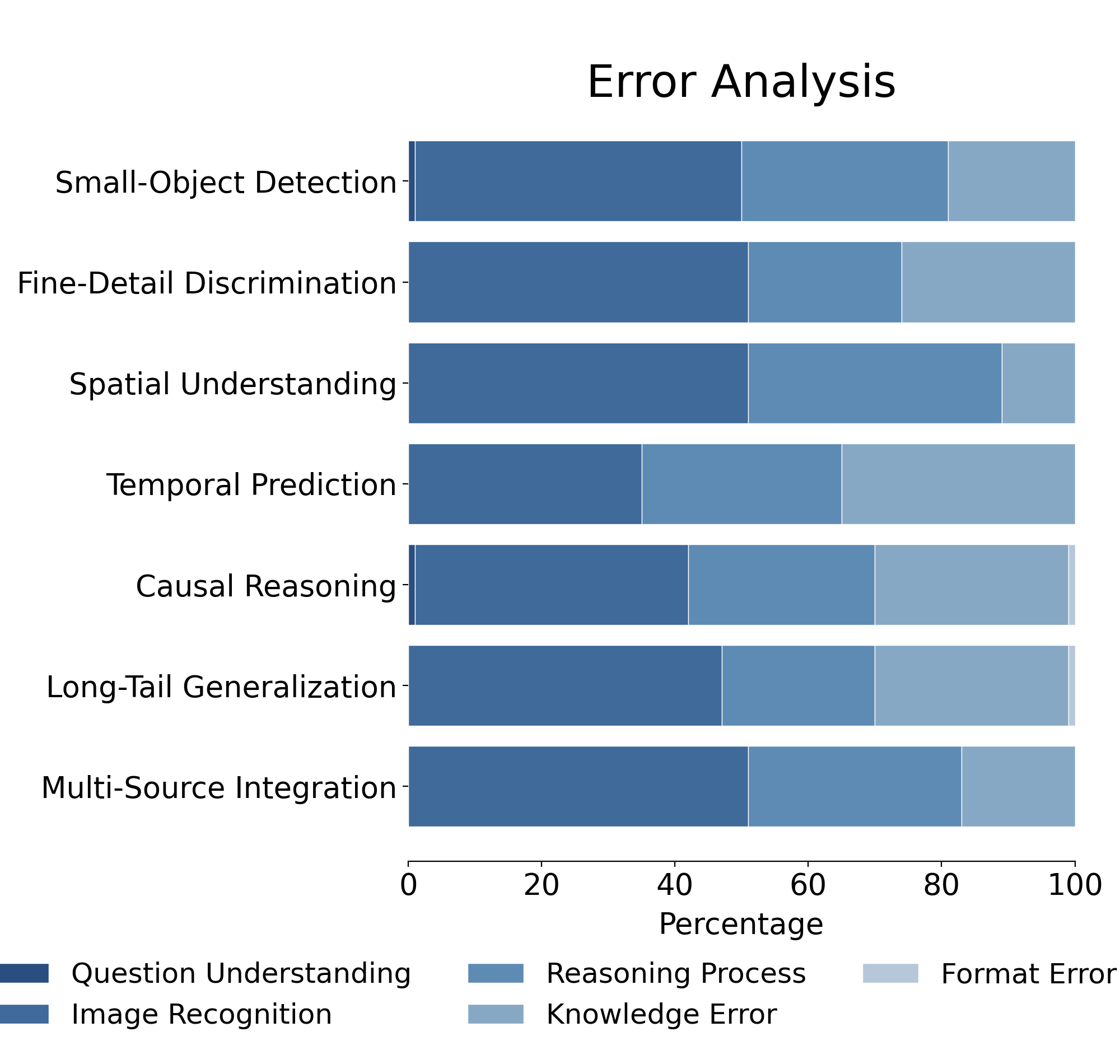 Error Analysis

Small-Object Detection
Fine-Detail Discrimination
Spatial Understanding
Temporal Prediction
Causal Reasoning
Long-Tail Generalization
Multi-Source Integration

0 20 40 60 80 100
Percentage

Question Understanding
Image Recognition
Reasoning Process
Knowledge Error
Format Error